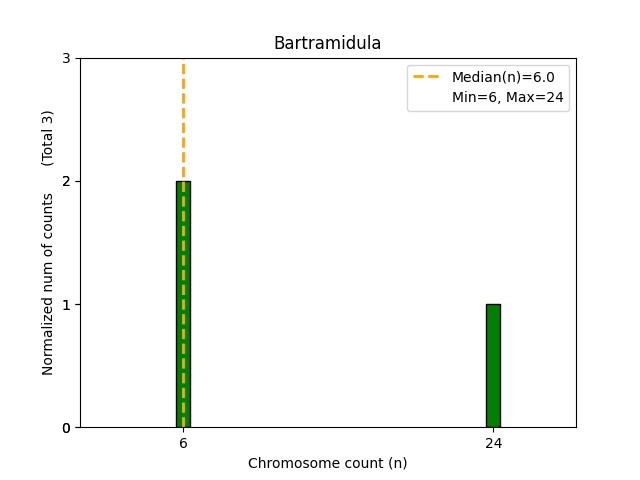 Bartramidula

Median(n)=6.0
Min=6, Max=24

Normalized num of counts (Total 3)

3
2
1
0

6
24

Chromosome count (n)